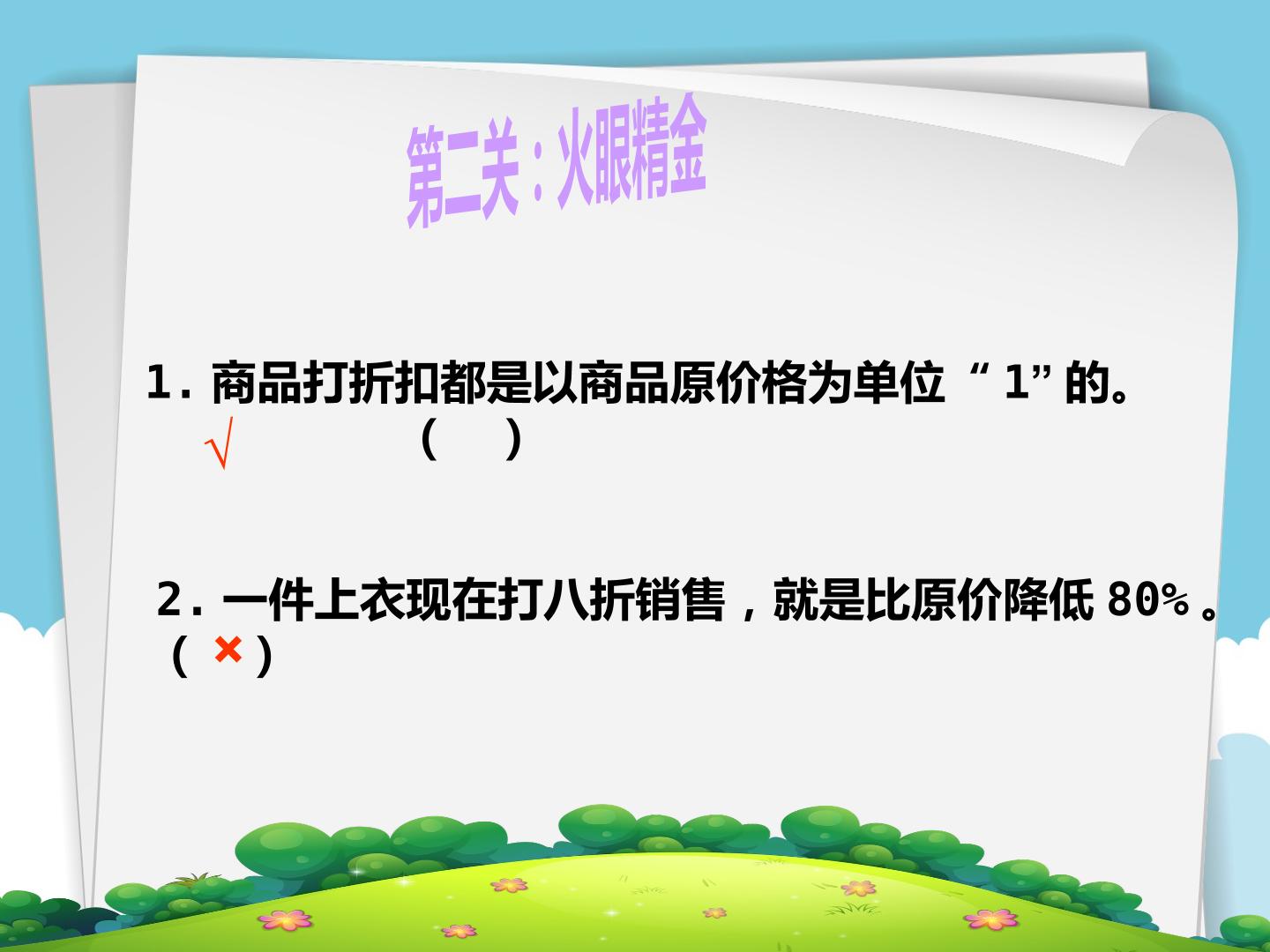 第二关：火眼精金

1.商品打折扣都是以商品原价格为单位“1”的。

√ (  )

2.一件上衣现在打八折销售，就是比原价降低80%。

(×)